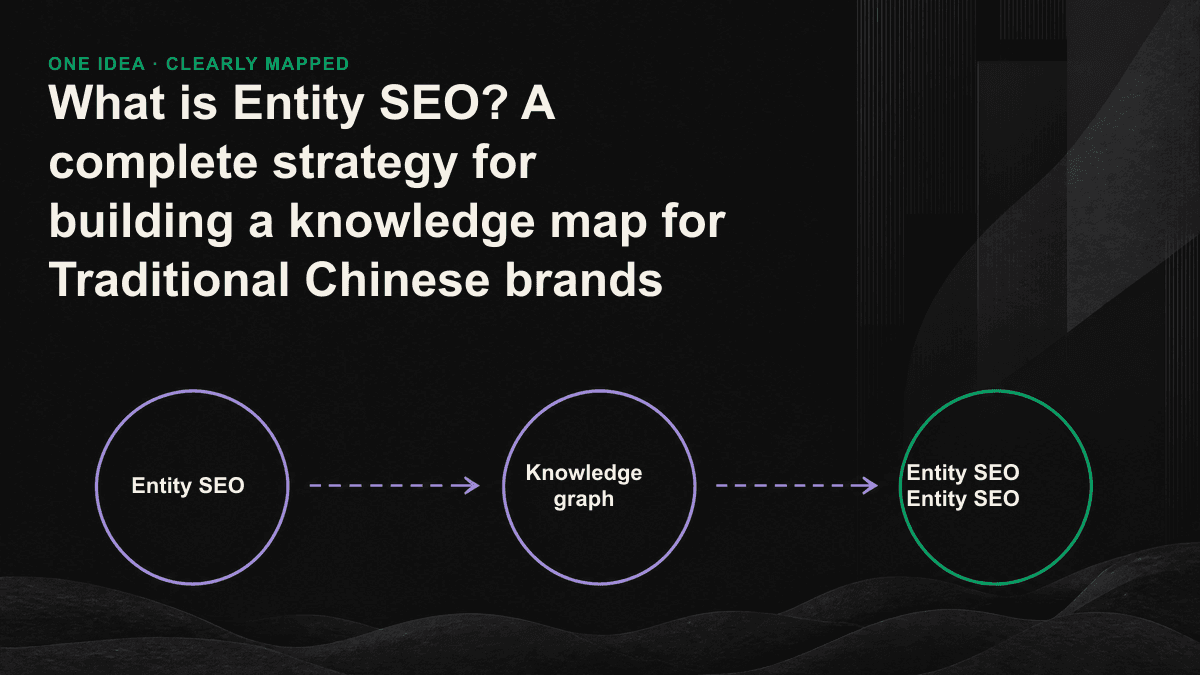 ONE IDEA · CLEARLY MAPPED

What is Entity SEO? A complete strategy for building a knowledge map for Traditional Chinese brands

Entity SEO

Knowledge graph

Entity SEO
Entity SEO